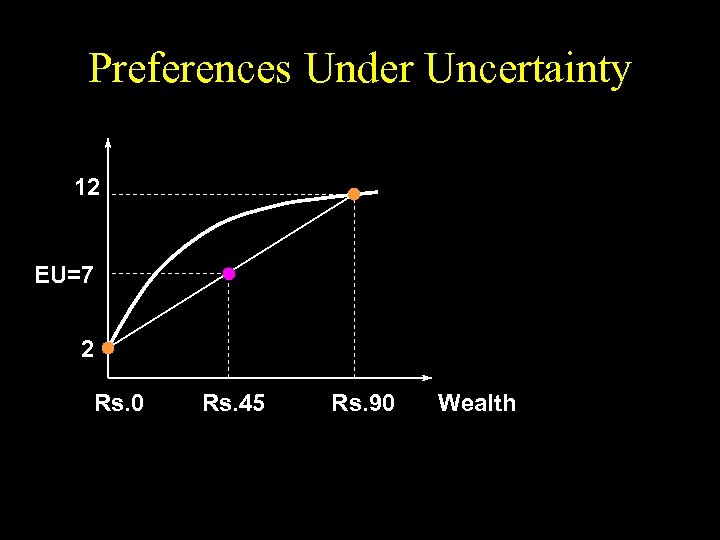 Preferences Under Uncertainty

12

EU=7

2

Rs.0

Rs.45

Rs.90

Wealth